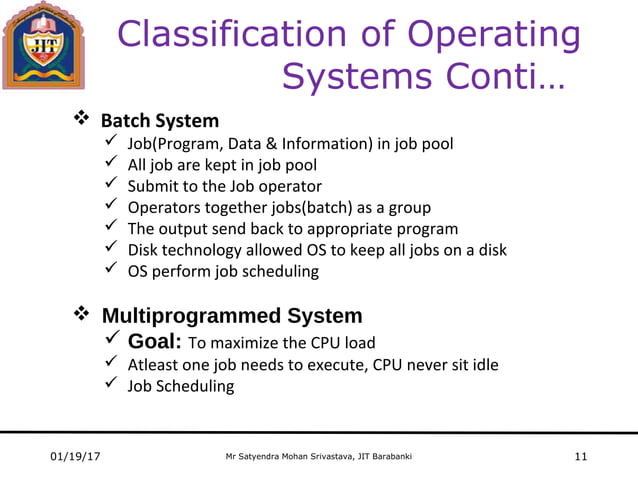 JIT

Classification of Operating Systems Conti…

❖ Batch System
✓ Job(Program, Data & Information) in job pool
✓ All job are kept in job pool
✓ Submit to the Job operator
✓ Operators together jobs(batch) as a group
✓ The output send back to appropriate program
✓ Disk technology allowed OS to keep all jobs on a disk
✓ OS perform job scheduling

❖ Multiprogrammed System
✓ Goal: To maximize the CPU load
✓ Atleast one job needs to execute, CPU never sit idle
✓ Job Scheduling

01/19/17 Mr Satyendra Mohan Srivastava, JIT Barabanki 11